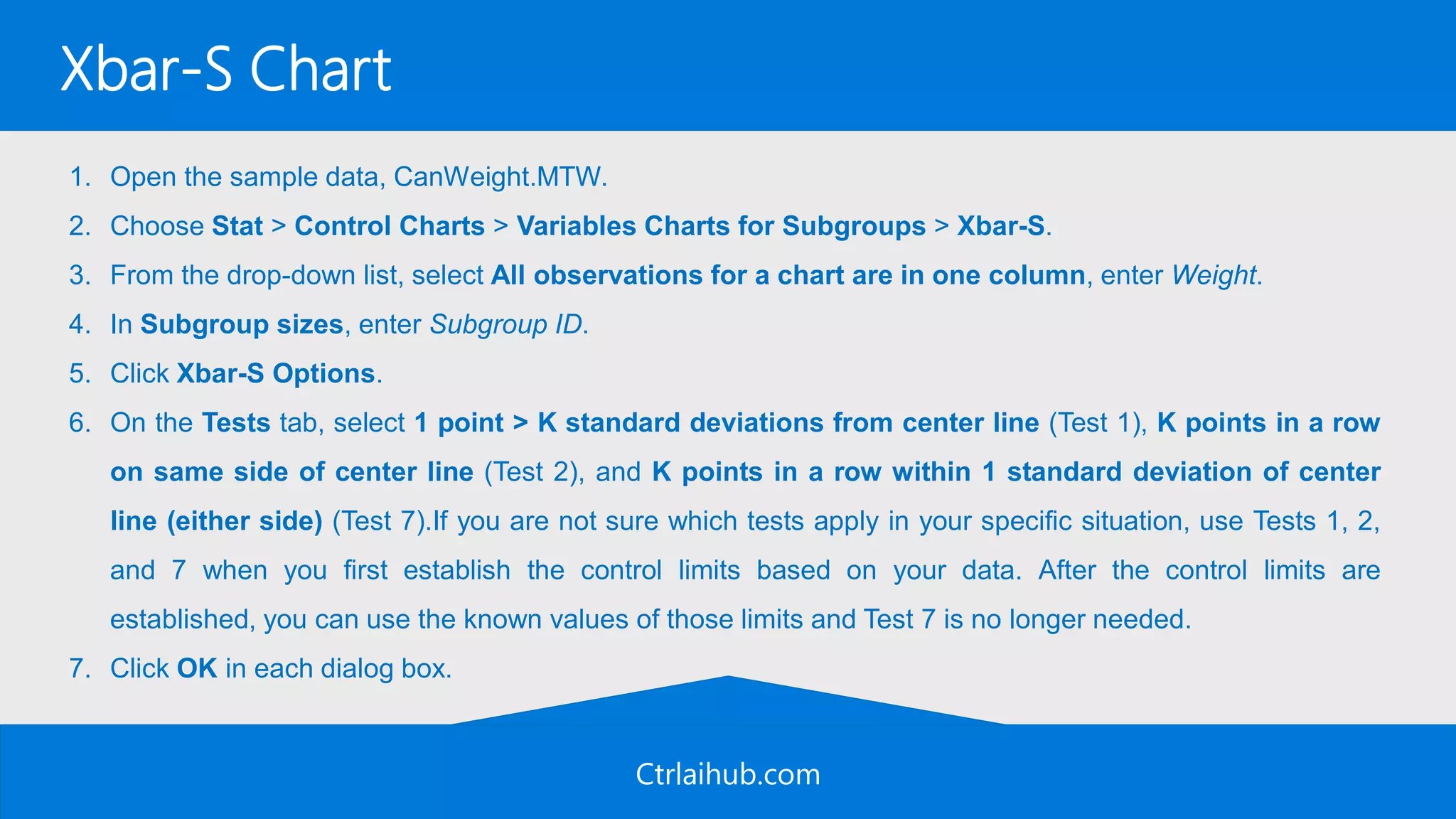 Xbar-S Chart

1. Open the sample data, CanWeight.MTW.
2. Choose Stat > Control Charts > Variables Charts for Subgroups > Xbar-S.
3. From the drop-down list, select All observations for a chart are in one column, enter Weight.
4. In Subgroup sizes, enter Subgroup ID.
5. Click Xbar-S Options.
6. On the Tests tab, select 1 point > K standard deviations from center line (Test 1), K points in a row on same side of center line (Test 2), and K points in a row within 1 standard deviation of center line (either side) (Test 7).If you are not sure which tests apply in your specific situation, use Tests 1, 2, and 7 when you first establish the control limits based on your data. After the control limits are established, you can use the known values of those limits and Test 7 is no longer needed.
7. Click OK in each dialog box.

Ctrlaihub.com